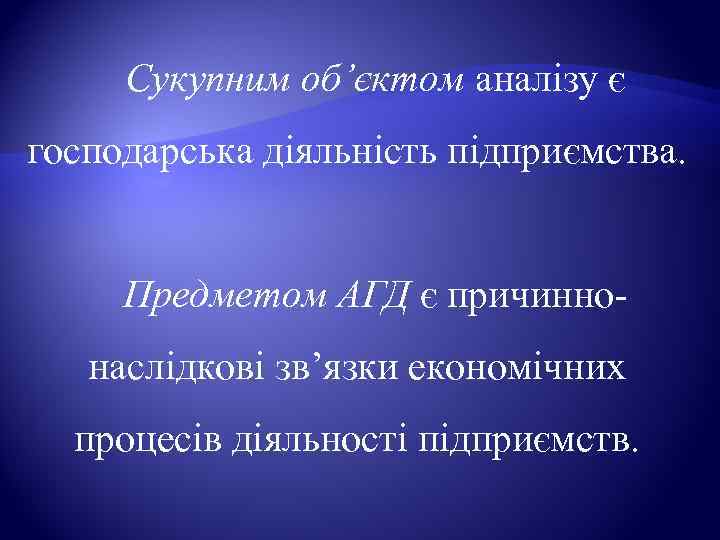 Сукупним об’єктом аналізу є господарська діяльність підприємства.

Предметом АГД є причинно-наслідкові зв’язки економічних процесів діяльності підприємств.